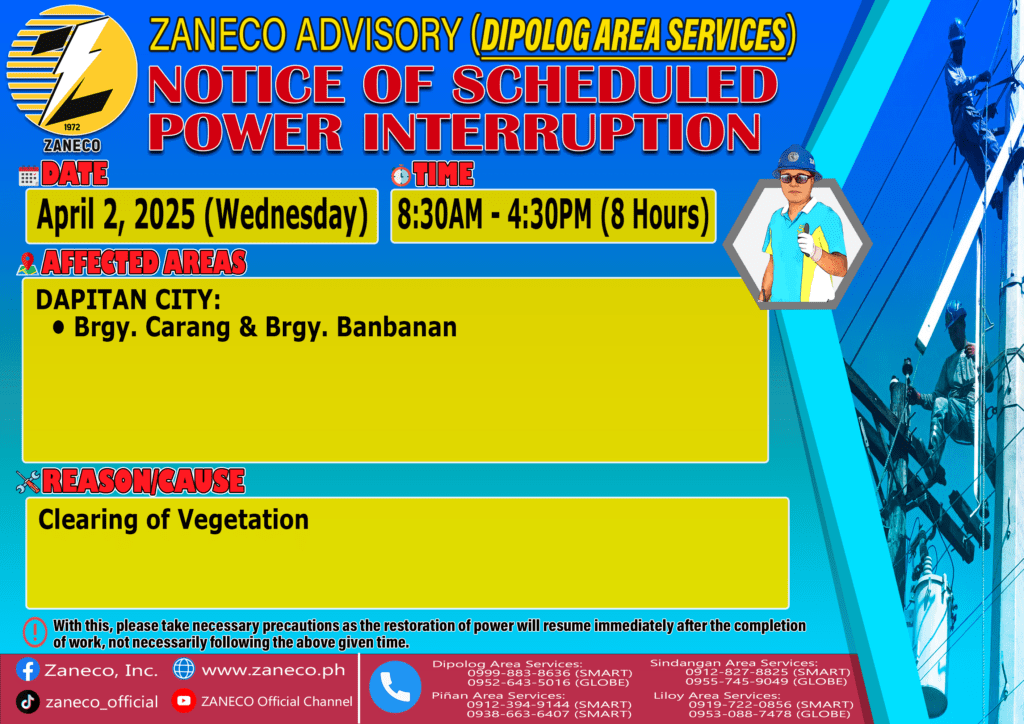 1972
ZANECO

ZANECO ADVISORY (DIPOLOG AREA SERVICES)

NOTICE OF SCHEDULED POWER INTERRUPTION

DATE
April 2, 2025 (Wednesday)

TIME
8:30AM - 4:30PM (8 Hours)

AFFECTED AREAS
DAPITAN CITY:
• Brgy. Carang & Brgy. Banbanan

REASON/CAUSE
Clearing of Vegetation

With this, please take necessary precautions as the restoration of power will resume immediately after the completion of work, not necessarily following the above given time.

Zaneco, Inc.
www.zaneco.ph
zaneco_official
ZANECO Official Channel

Dipolog Area Services:
0999-883-8636 (SMART)
0952-643-5016 (GLOBE)
Piñan Area Services:
0912-394-9144 (SMART)
0938-663-6407 (SMART)
Sindangan Area Services:
0912-827-8825 (SMART)
0955-745-9049 (GLOBE)
Liloy Area Services:
0919-722-0856 (SMART)
0953-088-7478 (GLOBE)